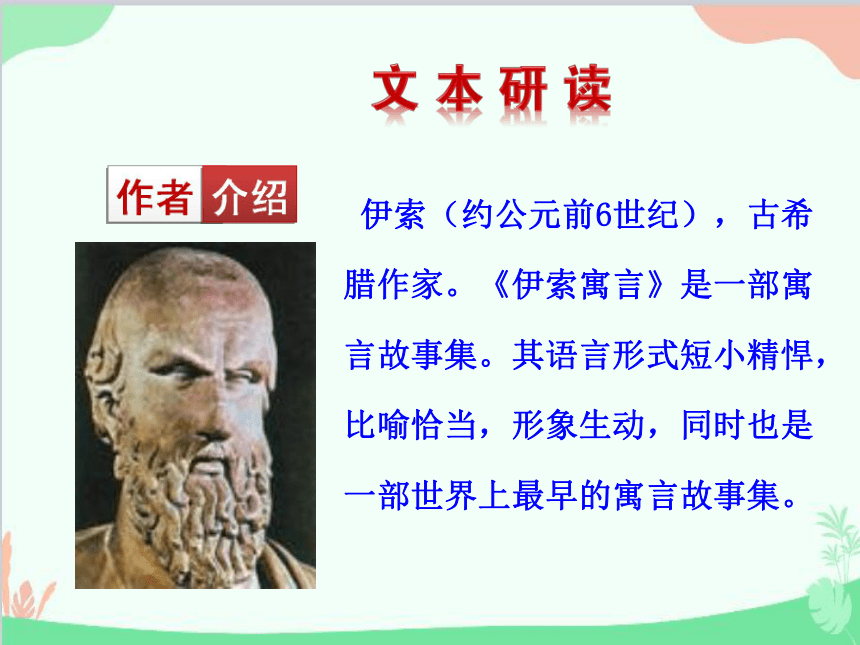 文本研读

作者介绍

伊索（约公元前6世纪），古希腊作家。《伊索寓言》是一部寓言故事集。其语言形式短小精悍，比喻恰当，形象生动，同时也是一部世界上最早的寓言故事集。